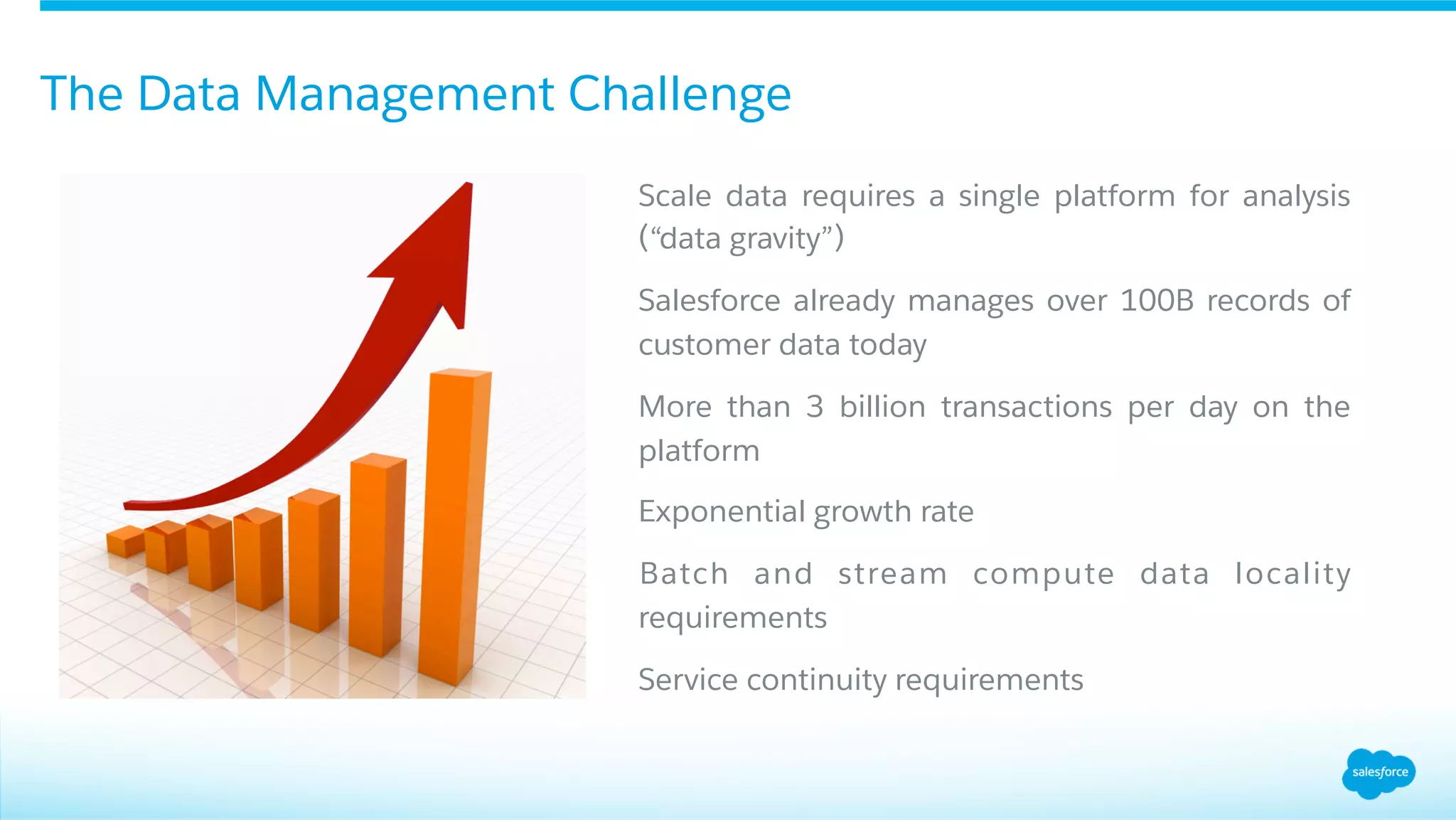 The Data Management Challenge

Scale data requires a single platform for analysis (“data gravity”)

Salesforce already manages over 100B records of customer data today

More than 3 billion transactions per day on the platform

Exponential growth rate

Batch and stream compute data locality requirements

Service continuity requirements

salesforce